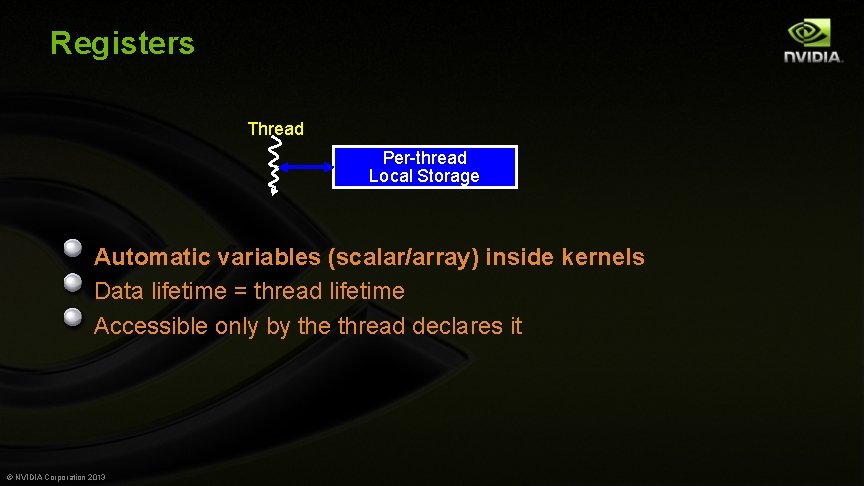 Registers

NVIDIA.

Thread

Per-thread
Local Storage

Automatic variables (scalar/array) inside kernels
Data lifetime = thread lifetime
Accessible only by the thread declares it

© NVIDIA Corporation 2013